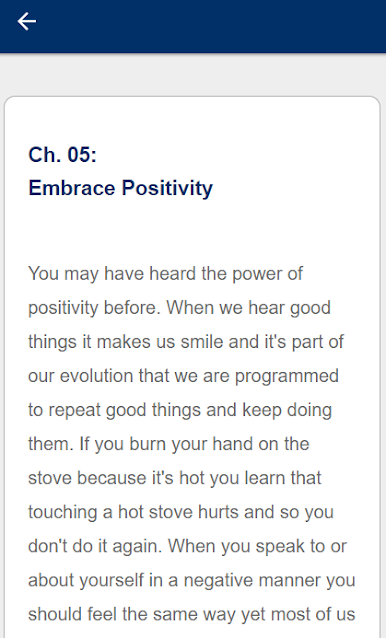 Ch. 05:
Embrace Positivity

You may have heard the power of positivity before. When we hear good things it makes us smile and it's part of our evolution that we are programmed to repeat good things and keep doing them. If you burn your hand on the stove because it's hot you learn that touching a hot stove hurts and so you don't do it again. When you speak to or about yourself in a negative manner you should feel the same way yet most of us